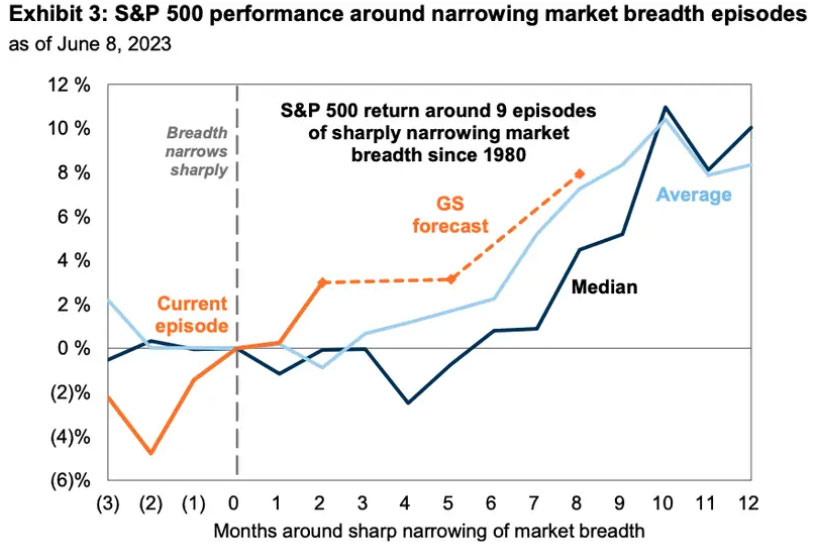 Exhibit 3: S&P 500 performance around narrowing market breadth episodes
as of June 8, 2023

12 %
10 %
8 %
6 %
4 %
2 %
0 %
(2)%
(4)%
(6)%

Breadth narrows sharply

S&P 500 return around 9 episodes of sharply narrowing market breadth since 1980

GS forecast

Average

Median

Current episode

(3) (2) (1) 0 1 2 3 4 5 6 7 8 9 10 11 12
Months around sharp narrowing of market breadth